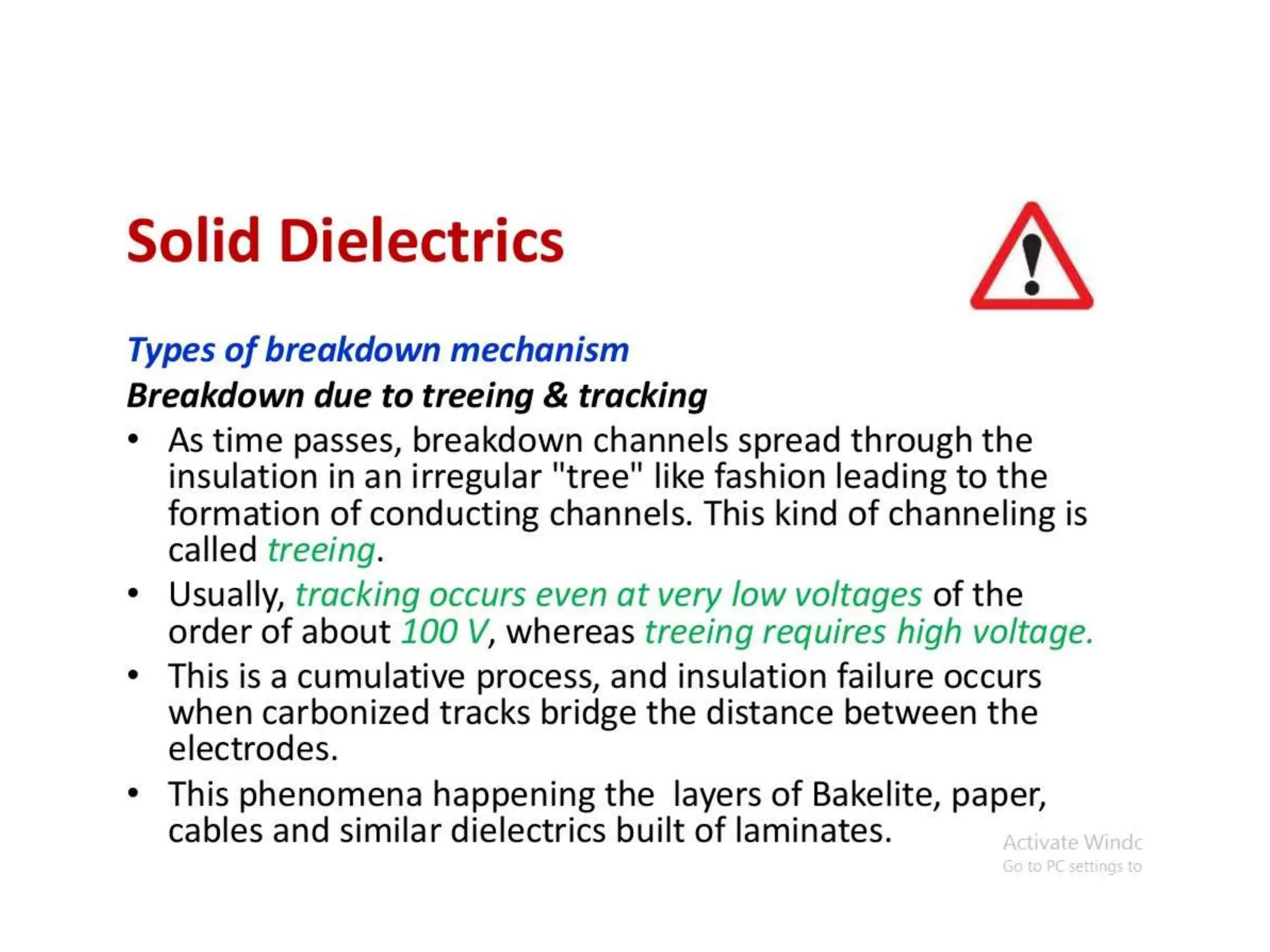 Solid Dielectrics

Types of breakdown mechanism

Breakdown due to treeing & tracking

• As time passes, breakdown channels spread through the insulation in an irregular "tree" like fashion leading to the formation of conducting channels. This kind of channeling is called treeing.
• Usually, tracking occurs even at very low voltages of the order of about 100 V, whereas treeing requires high voltage.
• This is a cumulative process, and insulation failure occurs when carbonized tracks bridge the distance between the electrodes.
• This phenomena happening the layers of Bakelite, paper, cables and similar dielectrics built of laminates.

Activate Windc
Go to PC settings to